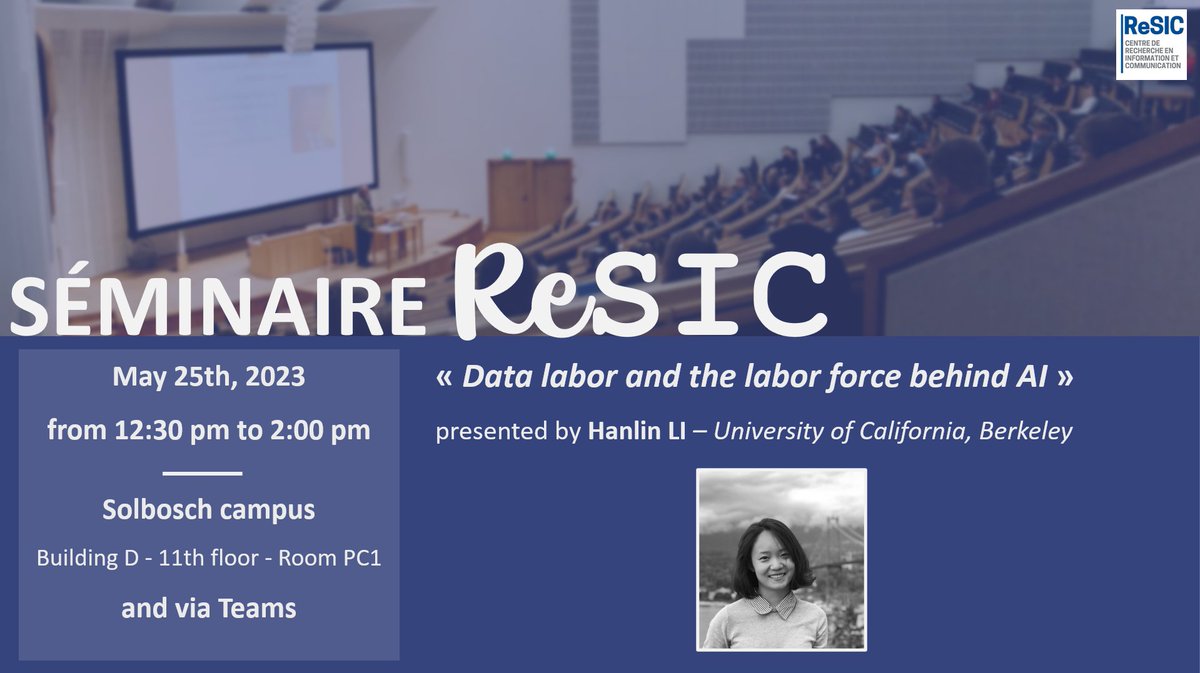 ReSIC
CENTRE DE RECHERCHE EN INFORMATION ET COMMUNICATION

SÉMINAIRE ReSIC

May 25th, 2023

from 12:30 pm to 2:00 pm

Solbosch campus

Building D - 11th floor - Room PC1

and via Teams

« Data labor and the labor force behind AI »

presented by Hanlin LI – University of California, Berkeley